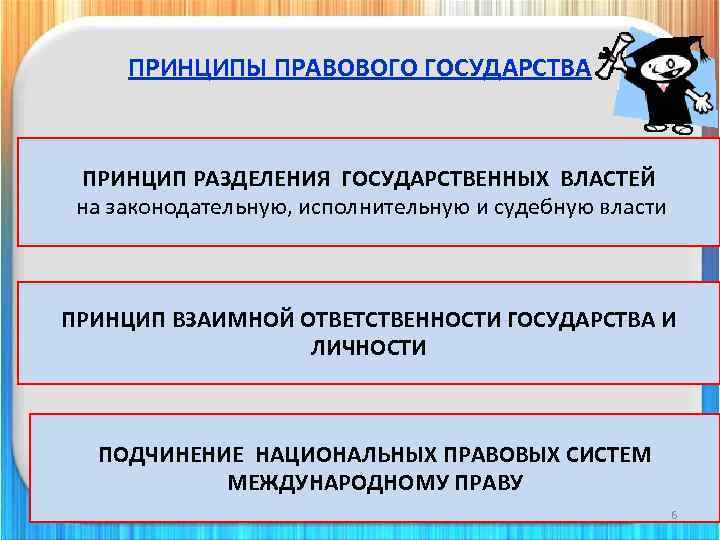 ПРИНЦИПЫ ПРАВОВОГО ГОСУДАРСТВА

ПРИНЦИП РАЗДЕЛЕНИЯ ГОСУДАРСТВЕННЫХ ВЛАСТЕЙ
на законодательную, исполнительную и судебную власти

ПРИНЦИП ВЗАИМНОЙ ОТВЕТСТВЕННОСТИ ГОСУДАРСТВА И ЛИЧНОСТИ

ПОДЧИНЕНИЕ НАЦИОНАЛЬНЫХ ПРАВОВЫХ СИСТЕМ МЕЖДУНАРОДНОМУ ПРАВУ

6